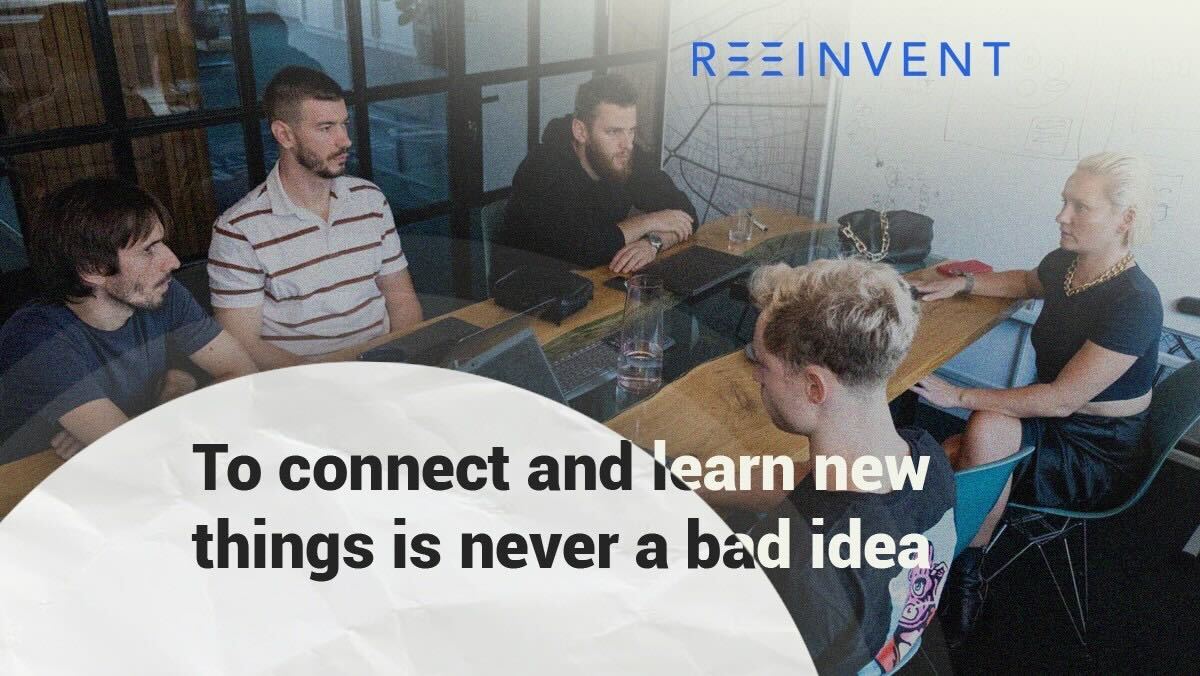 REEINVENT

To connect and learn new things is never a bad idea